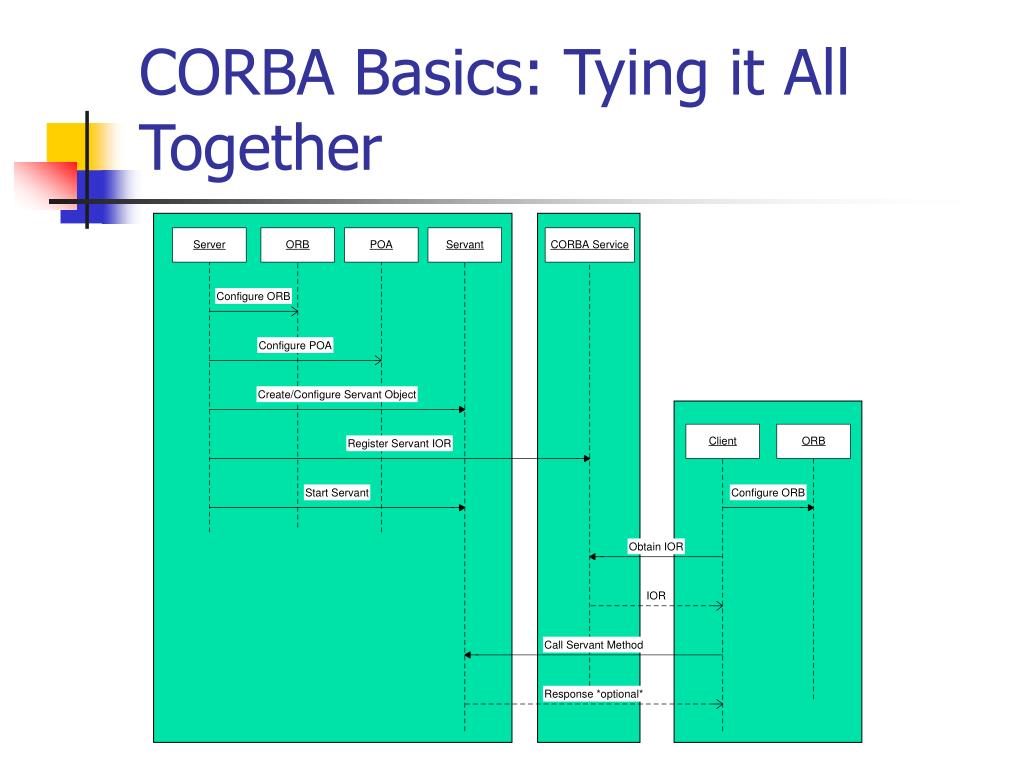 CORBA Basics: Tying it All Together

Server
ORB
POA
Servant
CORBA Service

Configure ORB
Configure POA
Create/Configure Servant Object
Register Servant IOR
Start Servant

Client
ORB
Configure ORB
Obtain IOR
IOR
Call Servant Method
Response *optional*